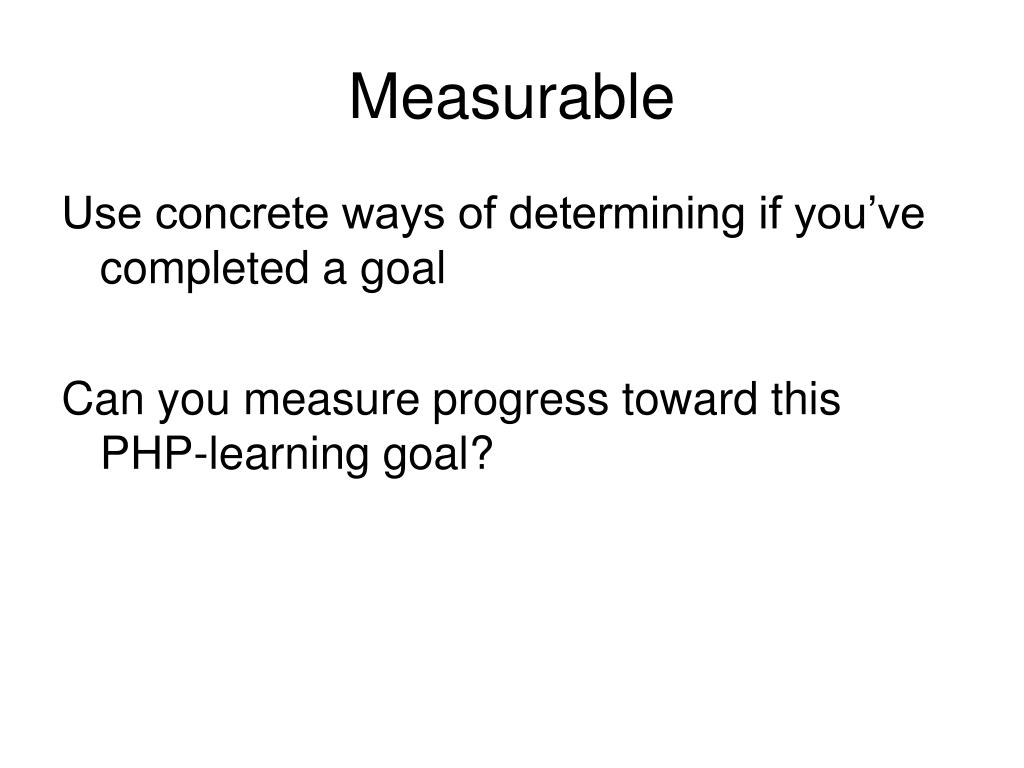 Measurable

Use concrete ways of determining if you’ve completed a goal

Can you measure progress toward this PHP-learning goal?